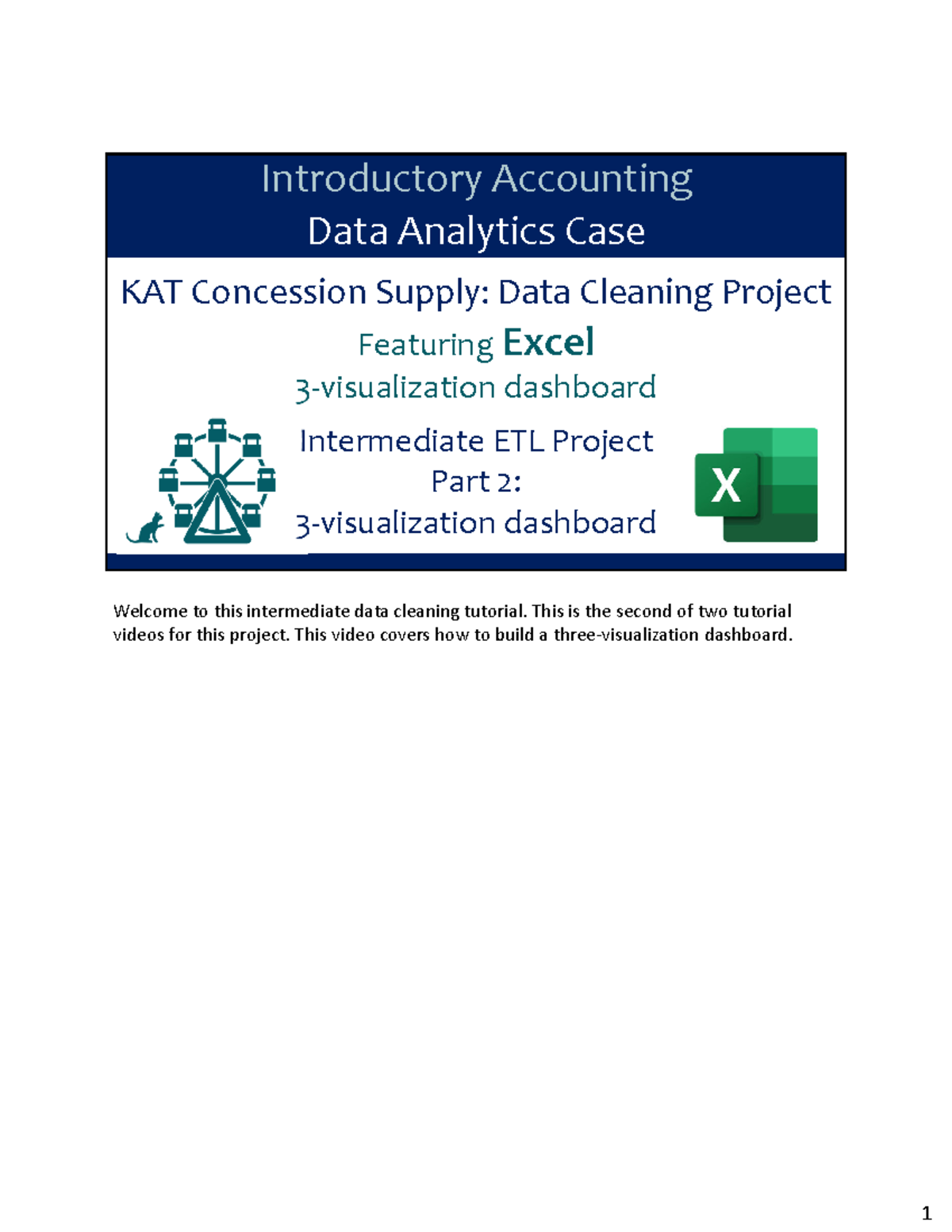 Introductory Accounting
Data Analytics Case

KAT Concession Supply: Data Cleaning Project

Featuring Excel

3-visualization dashboard

Intermediate ETL Project
Part 2:
3-visualization dashboard

X

Welcome to this intermediate data cleaning tutorial. This is the second of two tutorial videos for this project. This video covers how to build a three-visualization dashboard.

1